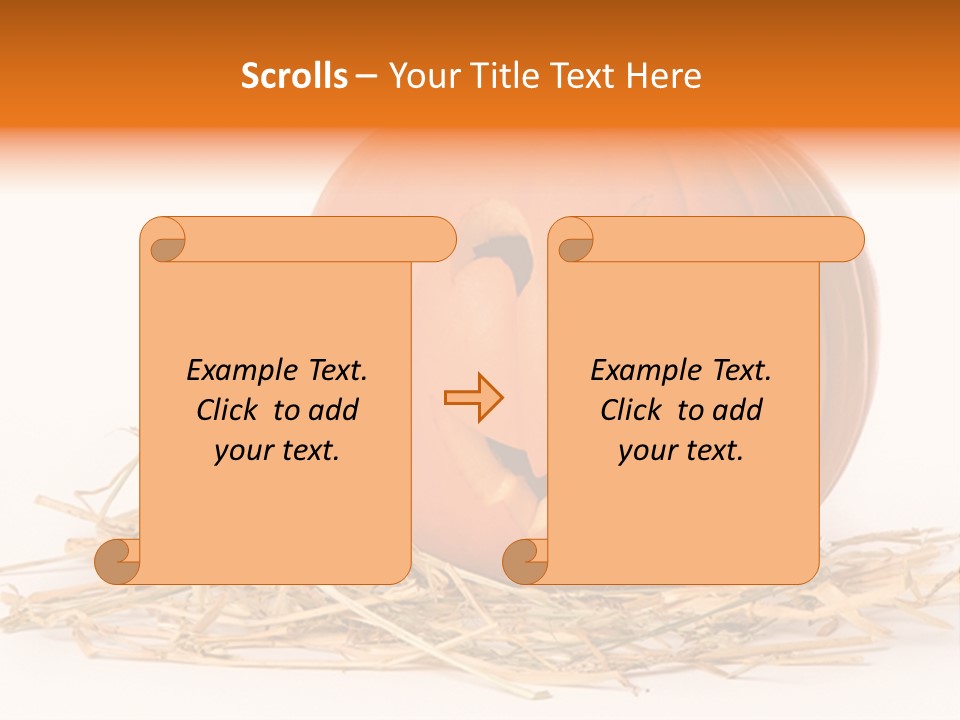 Scrolls – Your Title Text Here

Example Text. Click to add your text.

Example Text. Click to add your text.